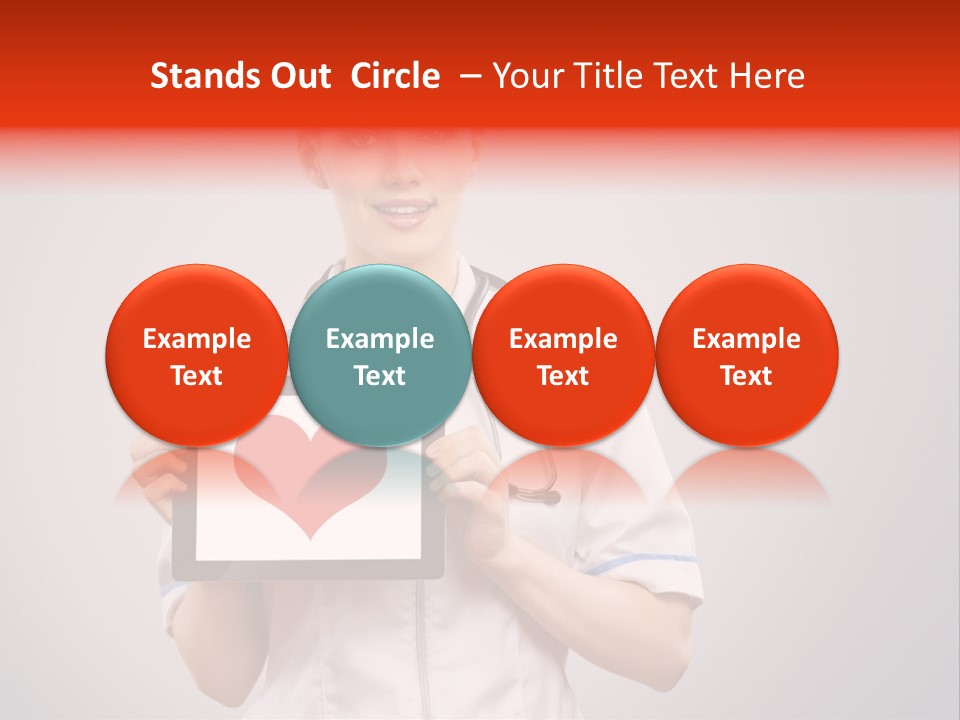 Stands Out Circle – Your Title Text Here

Example Text

Example Text

Example Text

Example Text